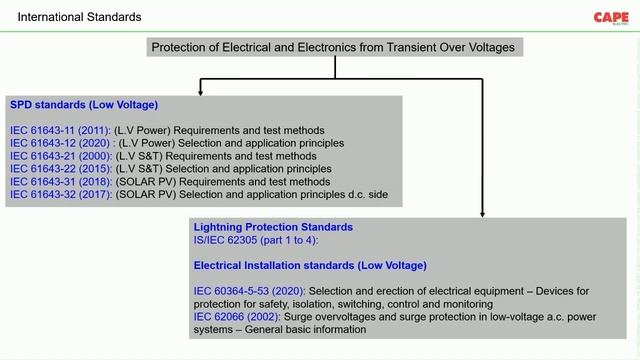 International Standards

CAPE
ELECTRIC

Protection of Electrical and Electronics from Transient Over Voltages

SPD standards (Low Voltage)

IEC 61643-11 (2011): (L.V Power) Requirements and test methods
IEC 61643-12 (2020) : (L.V Power) Selection and application principles
IEC 61643-21 (2000): (L.V S&T) Requirements and test methods
IEC 61643-22 (2015): (L.V S&T) Selection and application principles
IEC 61643-31 (2018): (SOLAR PV) Requirements and test methods
IEC 61643-32 (2017): (SOLAR PV) Selection and application principles d.c. side

Lightning Protection Standards
IS/IEC 62305 (part 1 to 4):

Electrical Installation standards (Low Voltage)

IEC 60364-5-53 (2020): Selection and erection of electrical equipment – Devices for protection for safety, isolation, switching, control and monitoring
IEC 62066 (2002): Surge overvoltages and surge protection in low-voltage a.c. power systems – General basic information